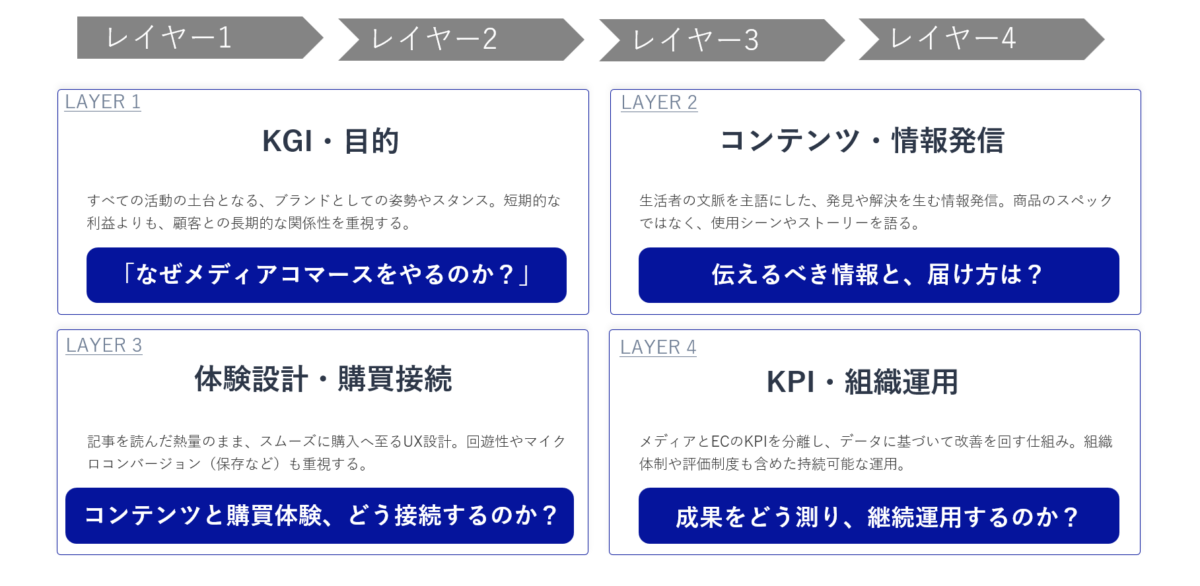 レイヤー1 レイヤー2 レイヤー3 レイヤー4

LAYER 1

KGI・目的

すべての活動の土台となる、ブランドとしての姿勢やスタンス。短期的な利益よりも、顧客との長期的な関係性を重視する。

「なぜメディアコマースをやるのか？」

LAYER 2

コンテンツ・情報発信

生活者の文脈を主語にした、発見や解決を生む情報発信。商品のスペックではなく、使用シーンやストーリーを語る。

伝えるべき情報と、届け方は？

LAYER 3

体験設計・購買接続

記事を読んだ熱量のまま、スムーズに購入へ至るUX設計。回遊性やマイクロコンバージョン（保存など）も重視する。

コンテンツと購買体験、どう接続するのか？

LAYER 4

KPI・組織運用

メディアとECのKPIを分離し、データに基づいて改善を回す仕組み。組織体制や評価制度も含めた持続可能な運用。

成果をどう測り、継続運用するのか？